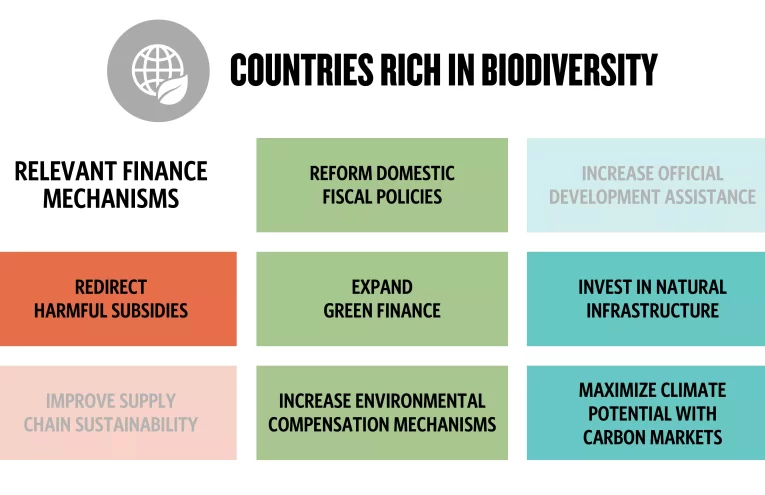 COUNTRIES RICH IN BIODIVERSITY

RELEVANT FINANCE MECHANISMS

REFORM DOMESTIC FISCAL POLICIES

INCREASE OFFICIAL DEVELOPMENT ASSISTANCE

REDIRECT HARMFUL SUBSIDIES

EXPAND GREEN FINANCE

INVEST IN NATURAL INFRASTRUCTURE

IMPROVE SUPPLY CHAIN SUSTAINABILITY

INCREASE ENVIRONMENTAL COMPENSATION MECHANISMS

MAXIMIZE CLIMATE POTENTIAL WITH CARBON MARKETS